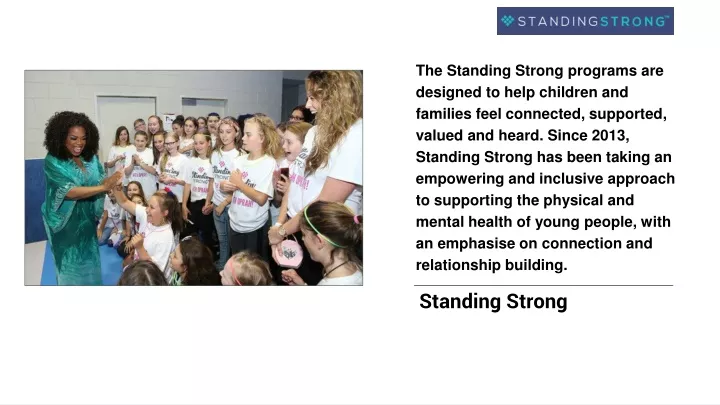 STANDINGSTRONG™

The Standing Strong programs are designed to help children and families feel connected, supported, valued and heard. Since 2013, Standing Strong has been taking an empowering and inclusive approach to supporting the physical and mental health of young people, with an emphasise on connection and relationship building.

Standing Strong